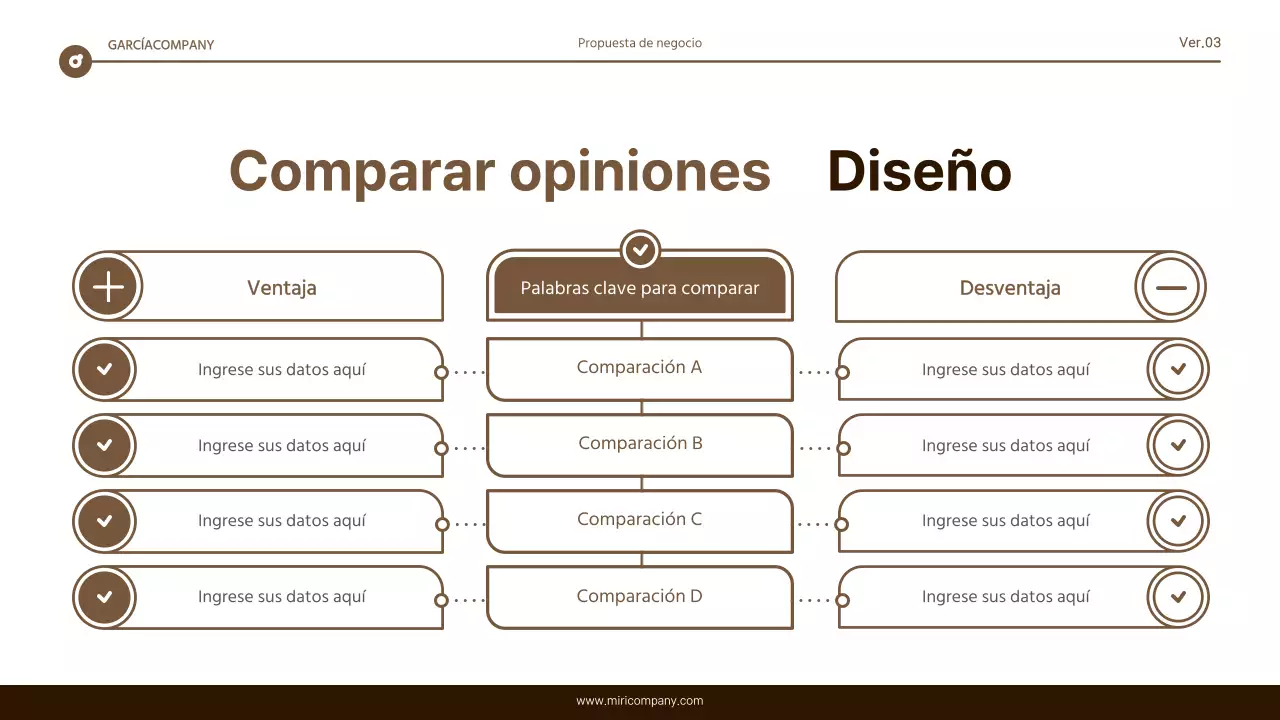 GARCÍACOMPANY

Propuesta de negocio

Ver.03

Comparar opiniones Diseño

| Ventaja | Palabras clave para comparar | Desventaja |
|---|---|---|
| Ingrese sus datos aquí | Comparación A | Ingrese sus datos aquí |
| Ingrese sus datos aquí | Comparación B | Ingrese sus datos aquí |
| Ingrese sus datos aquí | Comparación C | Ingrese sus datos aquí |
| Ingrese sus datos aquí | Comparación D | Ingrese sus datos aquí |

www.miricompany.com